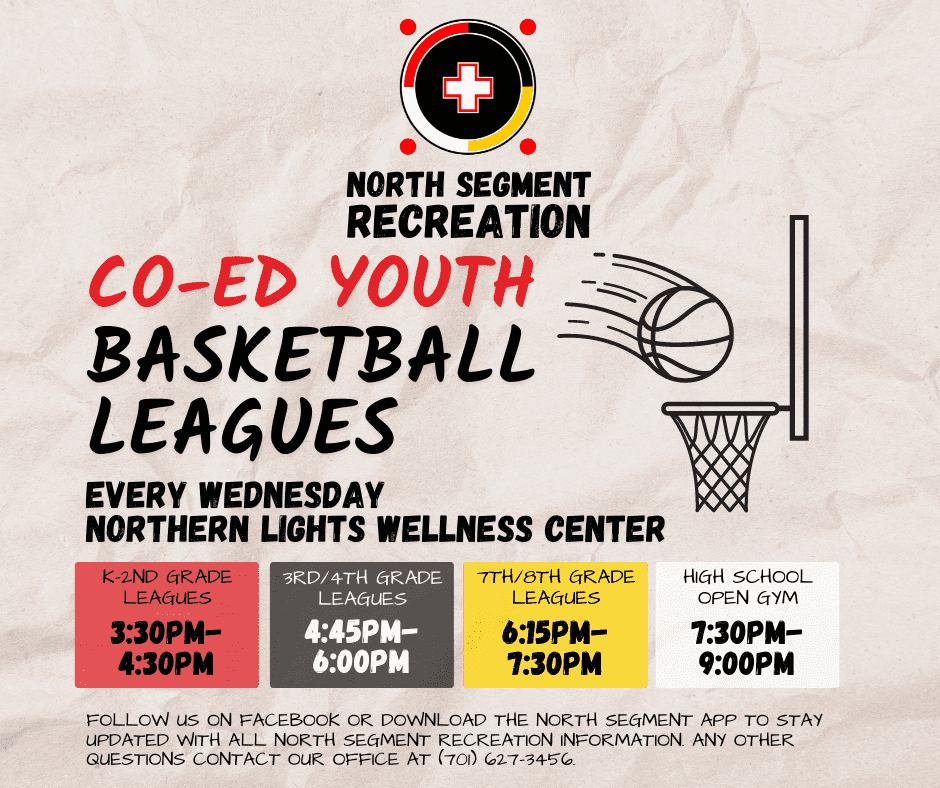 NORTH SEGMENT RECREATION

CO-ED YOUTH BASKETBALL LEAGUES

EVERY WEDNESDAY
NORTHERN LIGHTS WELLNESS CENTER

K-2ND GRADE LEAGUES
3:30PM-4:30PM

3RD/4TH GRADE LEAGUES
4:45PM-6:00PM

7TH/8TH GRADE LEAGUES
6:15PM-7:30PM

HIGH SCHOOL OPEN GYM
7:30PM-9:00PM

FOLLOW US ON FACEBOOK OR DOWNLOAD THE NORTH SEGMENT APP TO STAY UPDATED WITH ALL NORTH SEGMENT RECREATION INFORMATION. ANY OTHER QUESTIONS CONTACT OUR OFFICE AT (701) 627-3456.